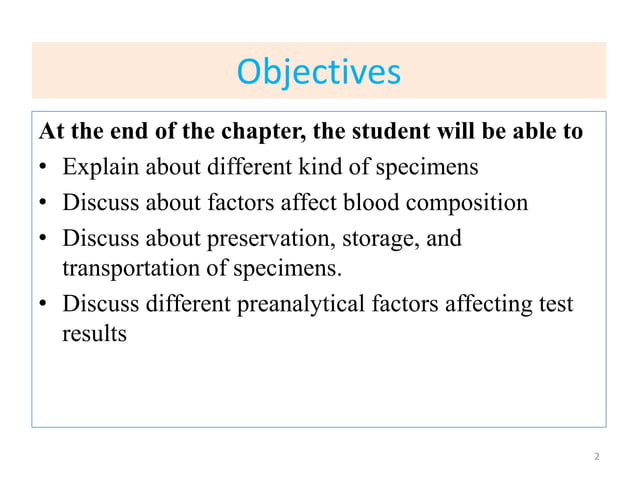 Objectives

At the end of the chapter, the student will be able to

• Explain about different kind of specimens
• Discuss about factors affect blood composition
• Discuss about preservation, storage, and transportation of specimens.
• Discuss different preanalytical factors affecting test results

2